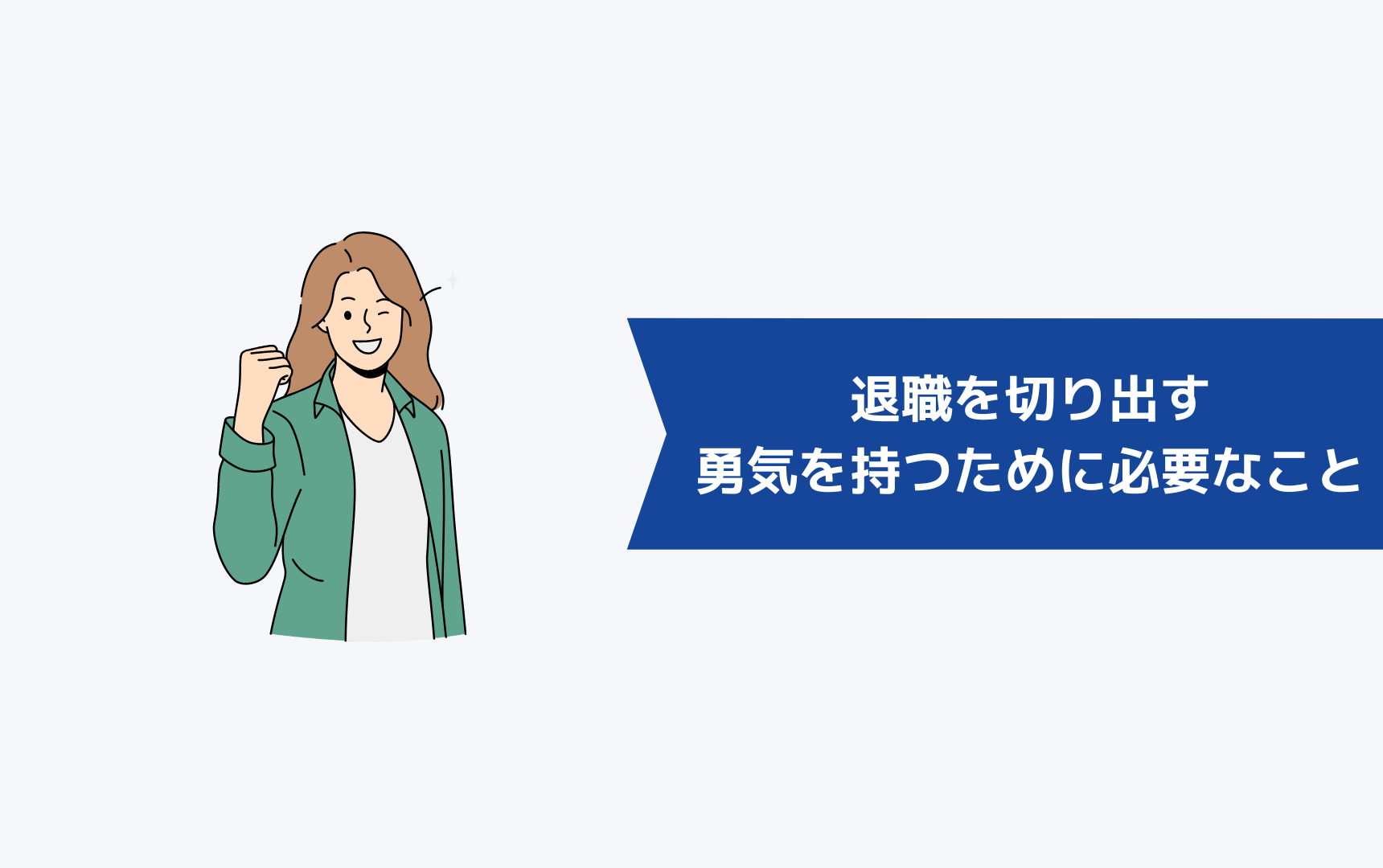 退職を切り出す
勇気を持つために必要なこと